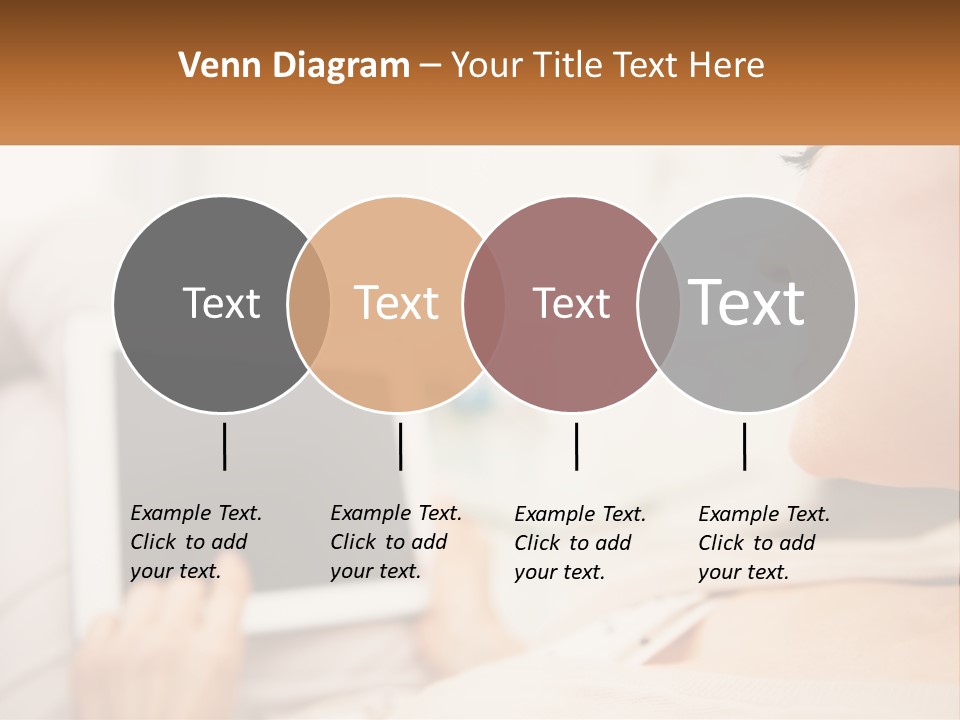 Venn Diagram – Your Title Text Here

Text

Text

Text

Text

Example Text. Click to add your text.

Example Text. Click to add your text.

Example Text. Click to add your text.

Example Text. Click to add your text.